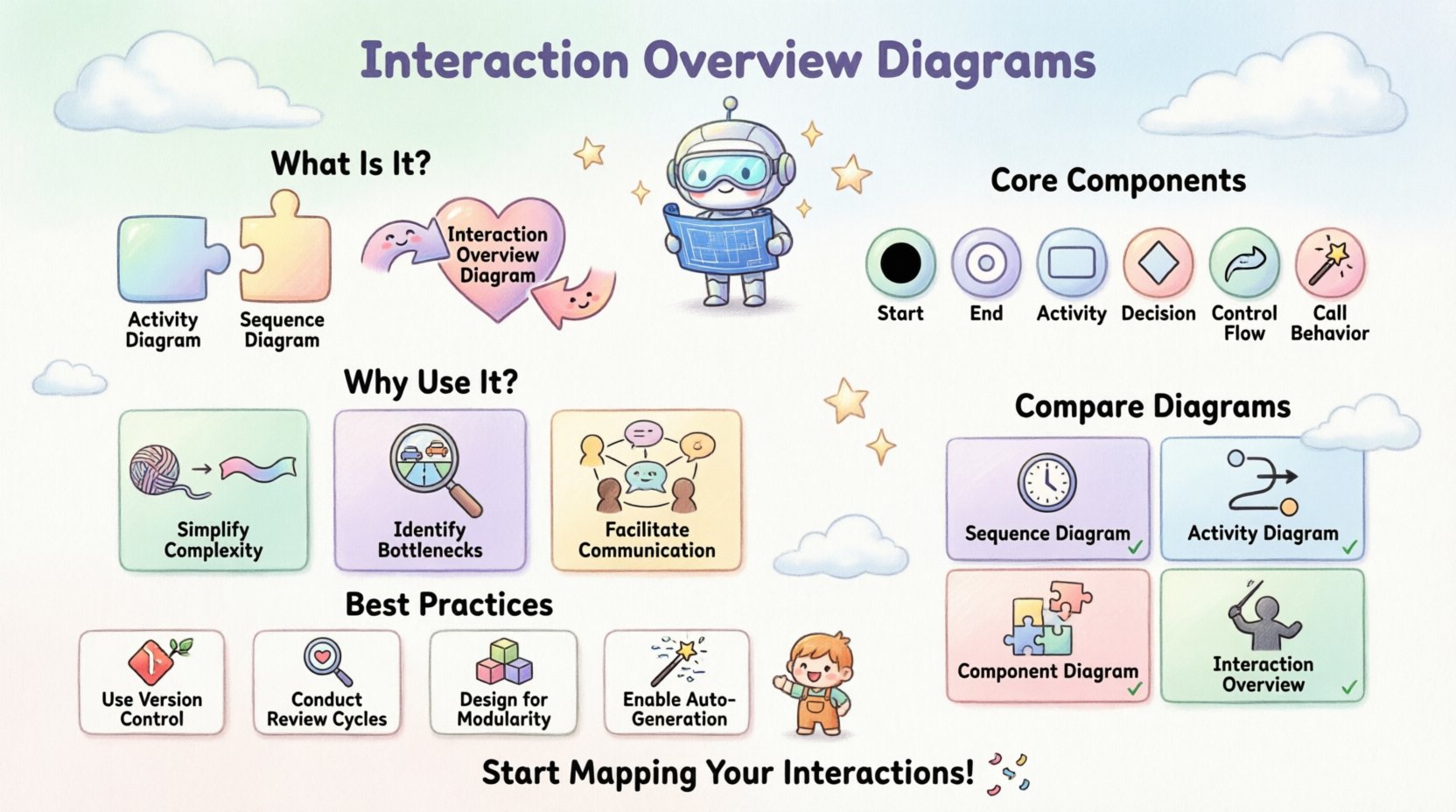 Interaction Overview Diagrams

What Is It?

Activity Diagram

Sequence Diagram

Interaction Overview Diagram

Core Components

Start

End

Activity

Decision

Control Flow

Call Behavior

Why Use It?

Simplify Complexity

Identify Bottlenecks

Facilitate Communication

Compare Diagrams

Sequence Diagram

Activity Diagram

Component Diagram

Interaction Overview

Best Practices

Use Version Control

Conduct Review Cycles

Design for Modularity

Enable Auto-Generation

Start Mapping Your Interactions!